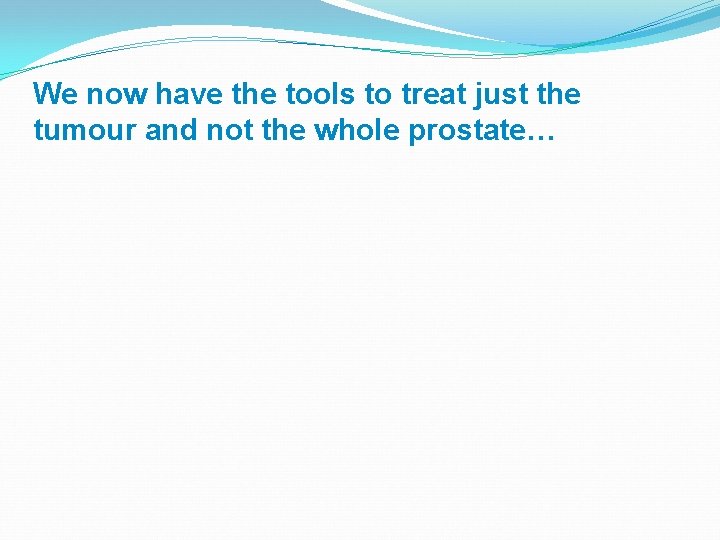 We now have the tools to treat just the tumour and not the whole prostate…